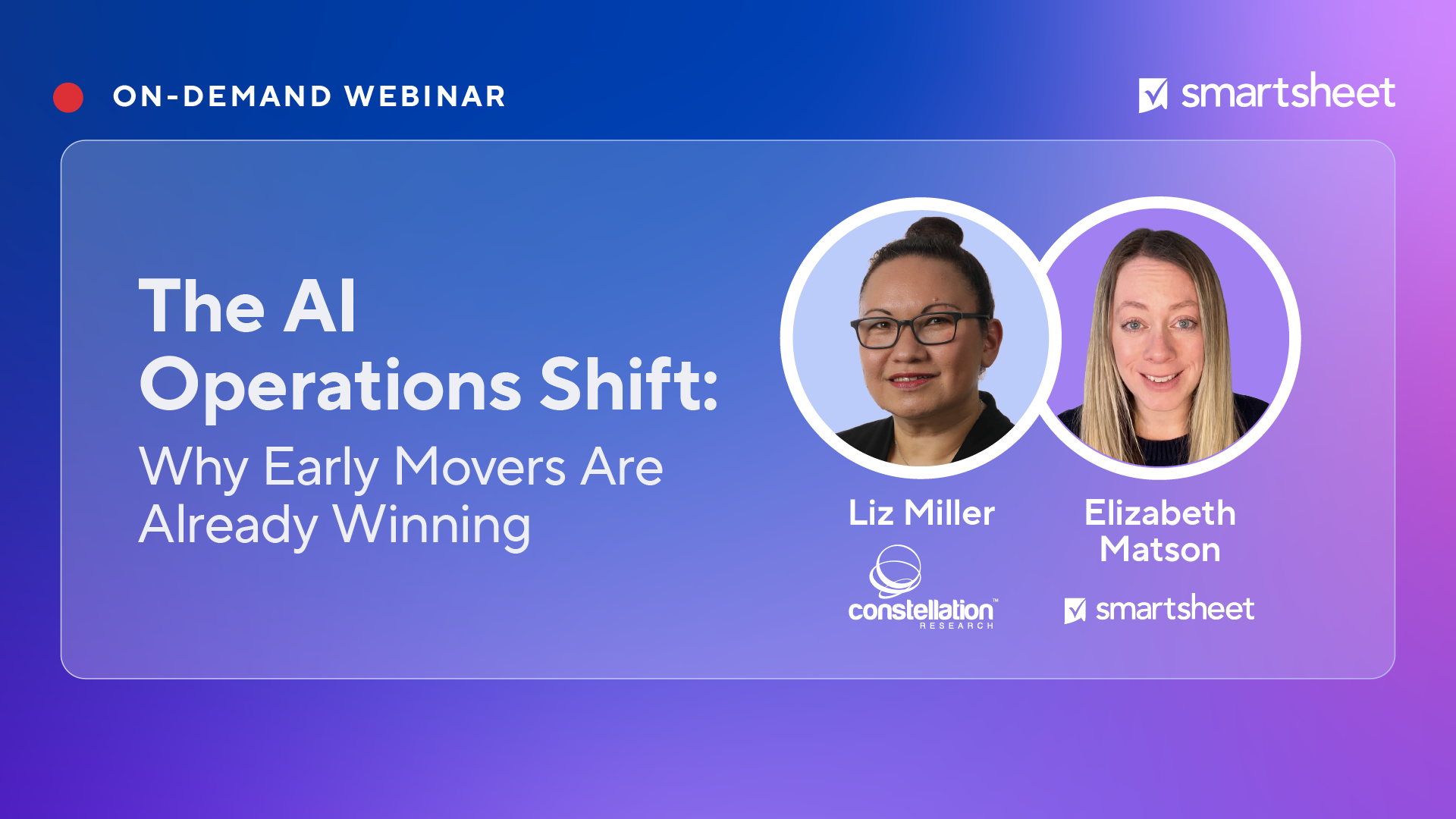 ON-DEMAND WEBINAR

smartsheet

The AI Operations Shift:

Why Early Movers Are Already Winning

Liz Miller

constellation™ RESEARCH

Elizabeth Matson

smartsheet